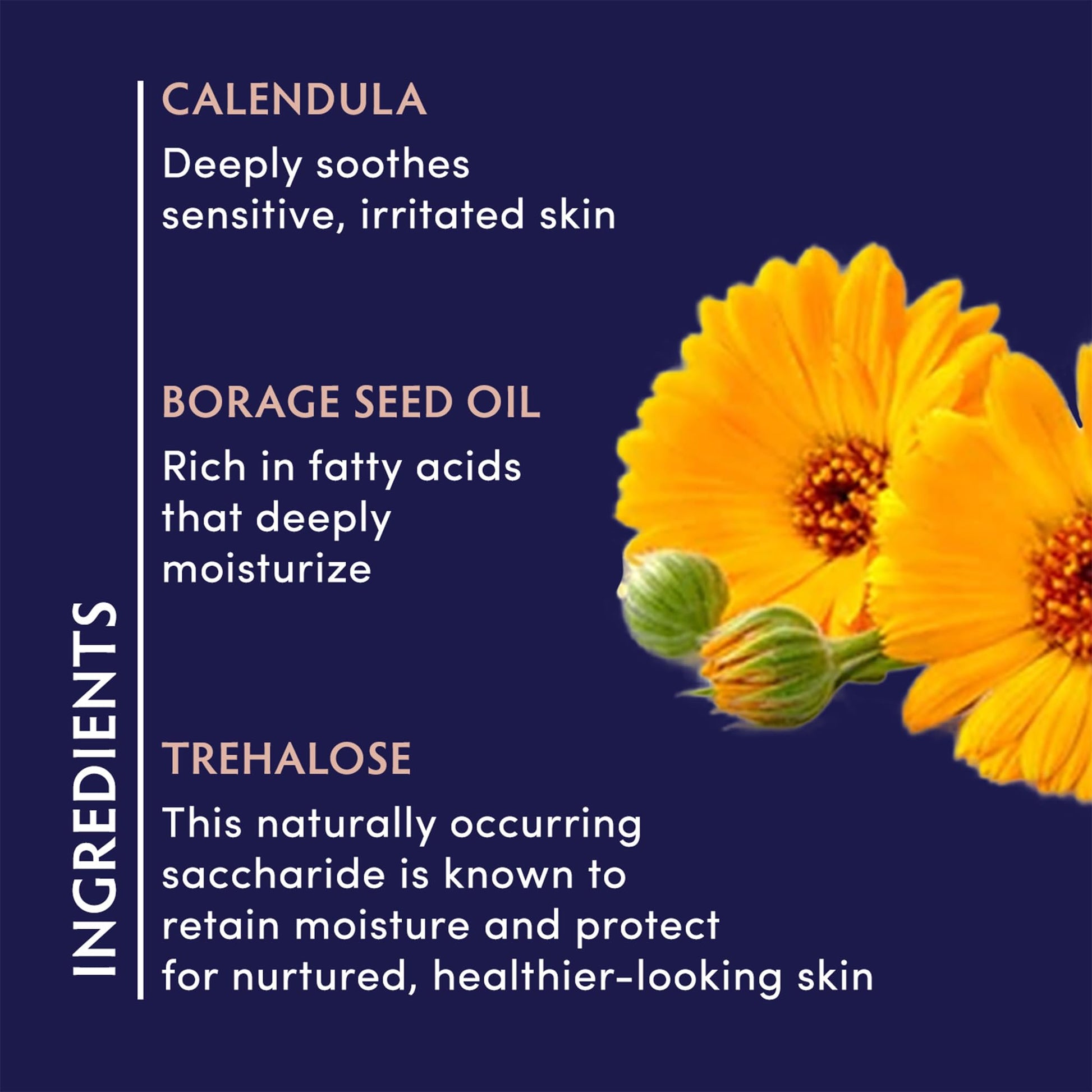 INGREDIENTS

CALENDULA

Deeply soothes sensitive, irritated skin

BORAGE SEED OIL

Rich in fatty acids that deeply moisturize

TREHALOSE

This naturally occurring saccharide is known to retain moisture and protect for nurtured, healthier-looking skin